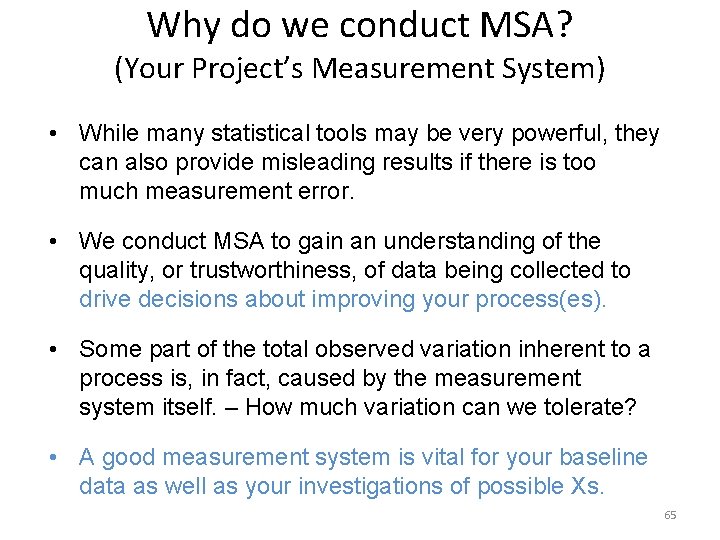 Why do we conduct MSA?
(Your Project's Measurement System)

• While many statistical tools may be very powerful, they can also provide misleading results if there is too much measurement error.

• We conduct MSA to gain an understanding of the quality, or trustworthiness, of data being collected to drive decisions about improving your process(es).

• Some part of the total observed variation inherent to a process is, in fact, caused by the measurement system itself. – How much variation can we tolerate?

• A good measurement system is vital for your baseline data as well as your investigations of possible Xs.

65